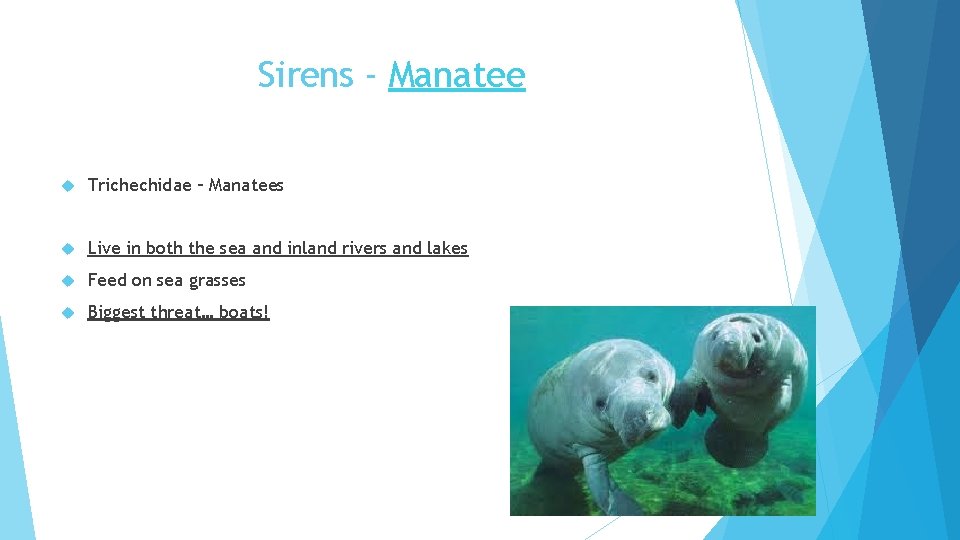 Sirens - Manatee

Trichechidae – Manatees

Live in both the sea and inland rivers and lakes

Feed on sea grasses

Biggest threat… boats!